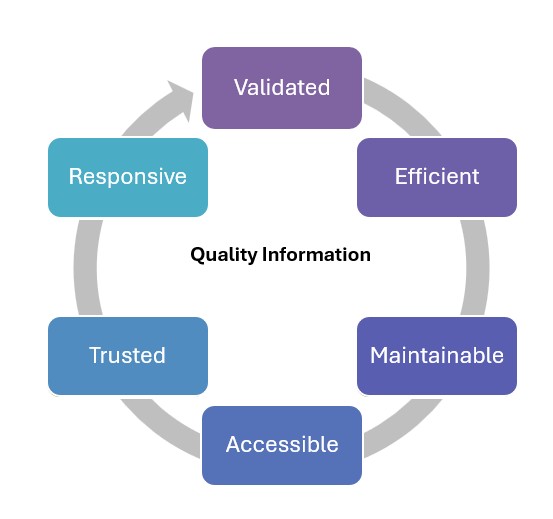 Validated

Efficient

Maintainable

Accessible

Trusted

Responsive

Quality Information